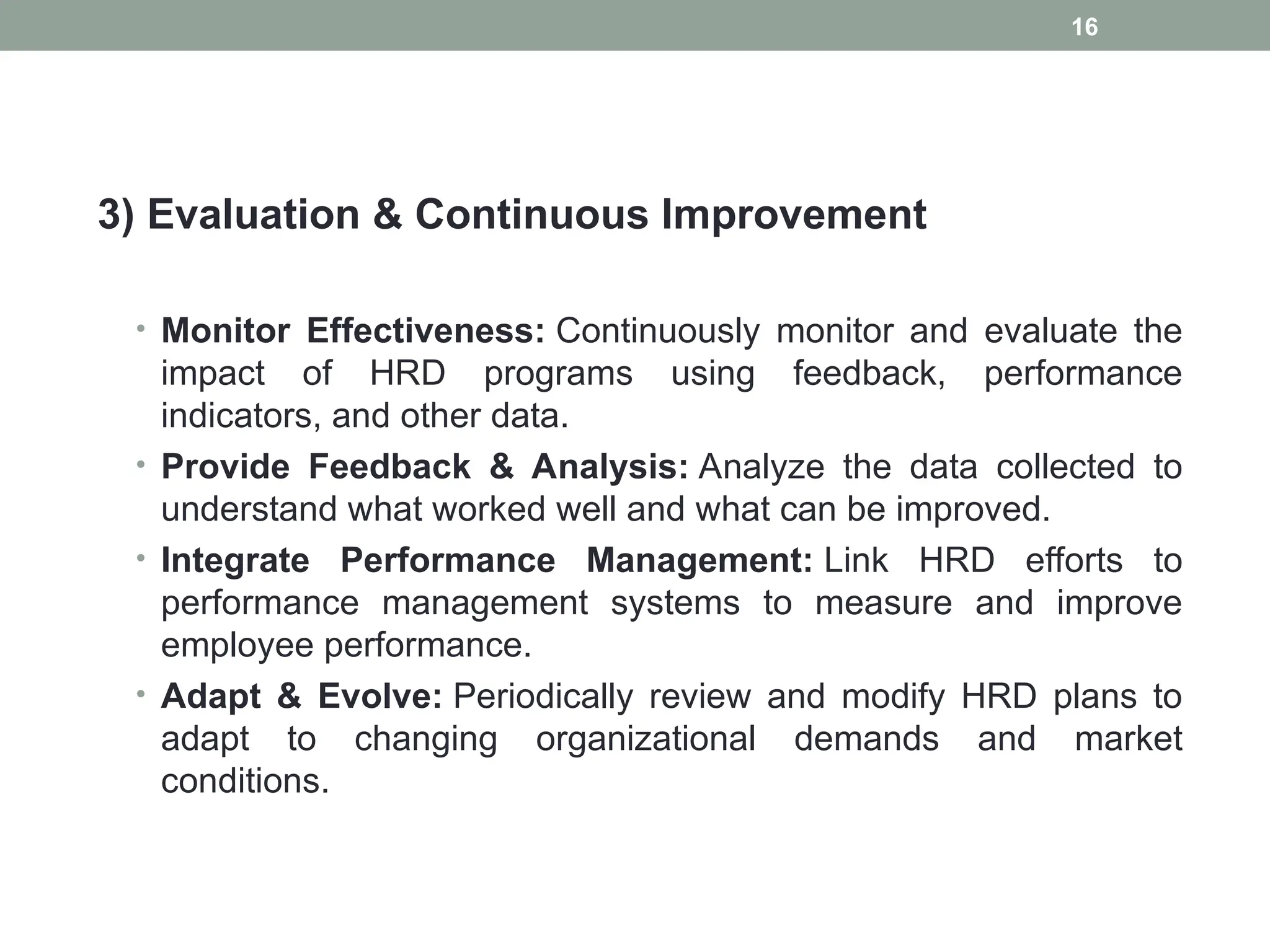 16

3) Evaluation & Continuous Improvement

• Monitor Effectiveness: Continuously monitor and evaluate the impact of HRD programs using feedback, performance indicators, and other data.
• Provide Feedback & Analysis: Analyze the data collected to understand what worked well and what can be improved.
• Integrate Performance Management: Link HRD efforts to performance management systems to measure and improve employee performance.
• Adapt & Evolve: Periodically review and modify HRD plans to adapt to changing organizational demands and market conditions.